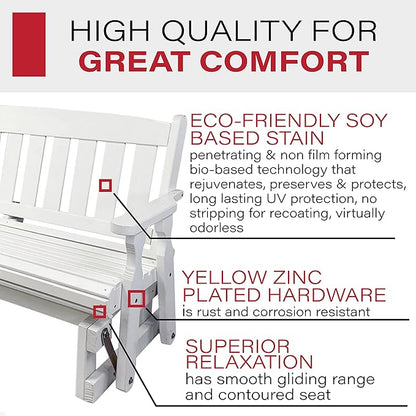 HIGH QUALITY FOR
GREAT COMFORT

ECO-FRIENDLY SOY BASED STAIN
penetrating & non film forming bio-based technology that rejuvenates, preserves & protects, long lasting UV protection, no stripping for recoating, virtually odorless

YELLOW ZINC PLATED HARDWARE
is rust and corrosion resistant

SUPERIOR RELAXATION
has smooth gliding range and contoured seat